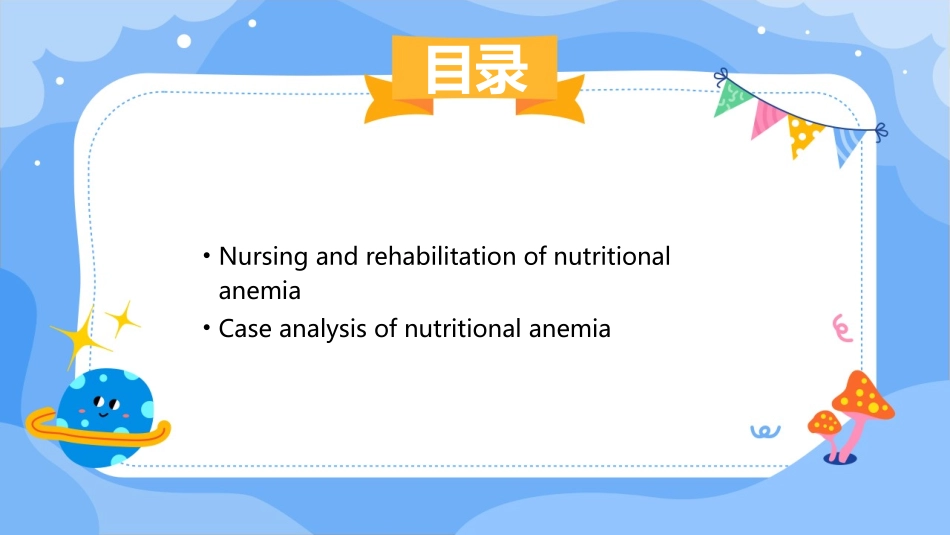 目录

• Nursing and rehabilitation of nutritional anemia
• Case analysis of nutritional anemia